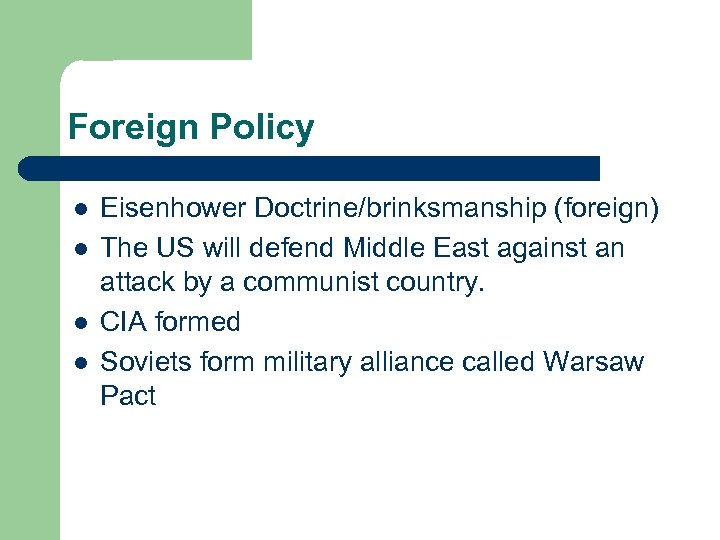 Foreign Policy

- Eisenhower Doctrine/brinksmanship (foreign)
- The US will defend Middle East against an attack by a communist country.
- CIA formed
- Soviets form military alliance called Warsaw Pact